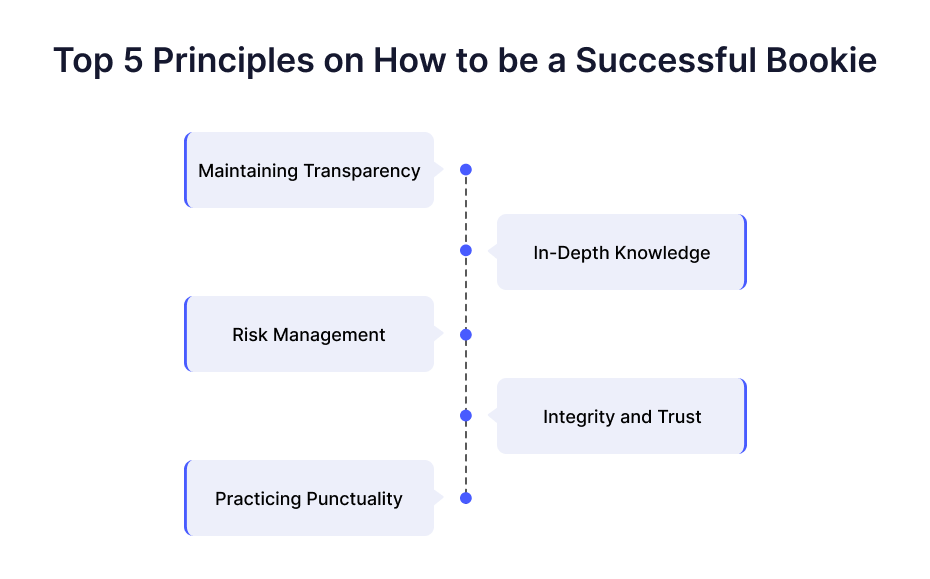 Top 5 Principles on How to be a Successful Bookie

Maintaining Transparency

In-Depth Knowledge

Risk Management

Integrity and Trust

Practicing Punctuality